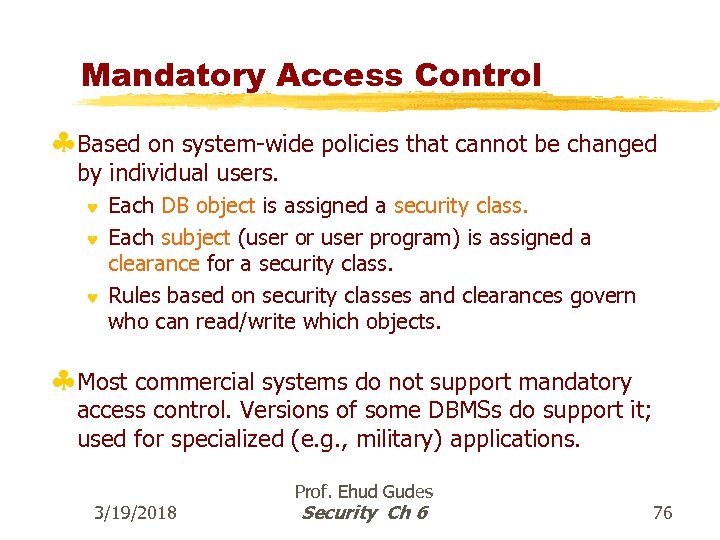 Mandatory Access Control

Based on system-wide policies that cannot be changed by individual users.

Each DB object is assigned a security class.

Each subject (user or user program) is assigned a clearance for a security class.

Rules based on security classes and clearances govern who can read/write which objects.

Most commercial systems do not support mandatory access control. Versions of some DBMSs do support it; used for specialized (e.g., military) applications.

3/19/2018

Prof. Ehud Gudes
Security Ch 6

76